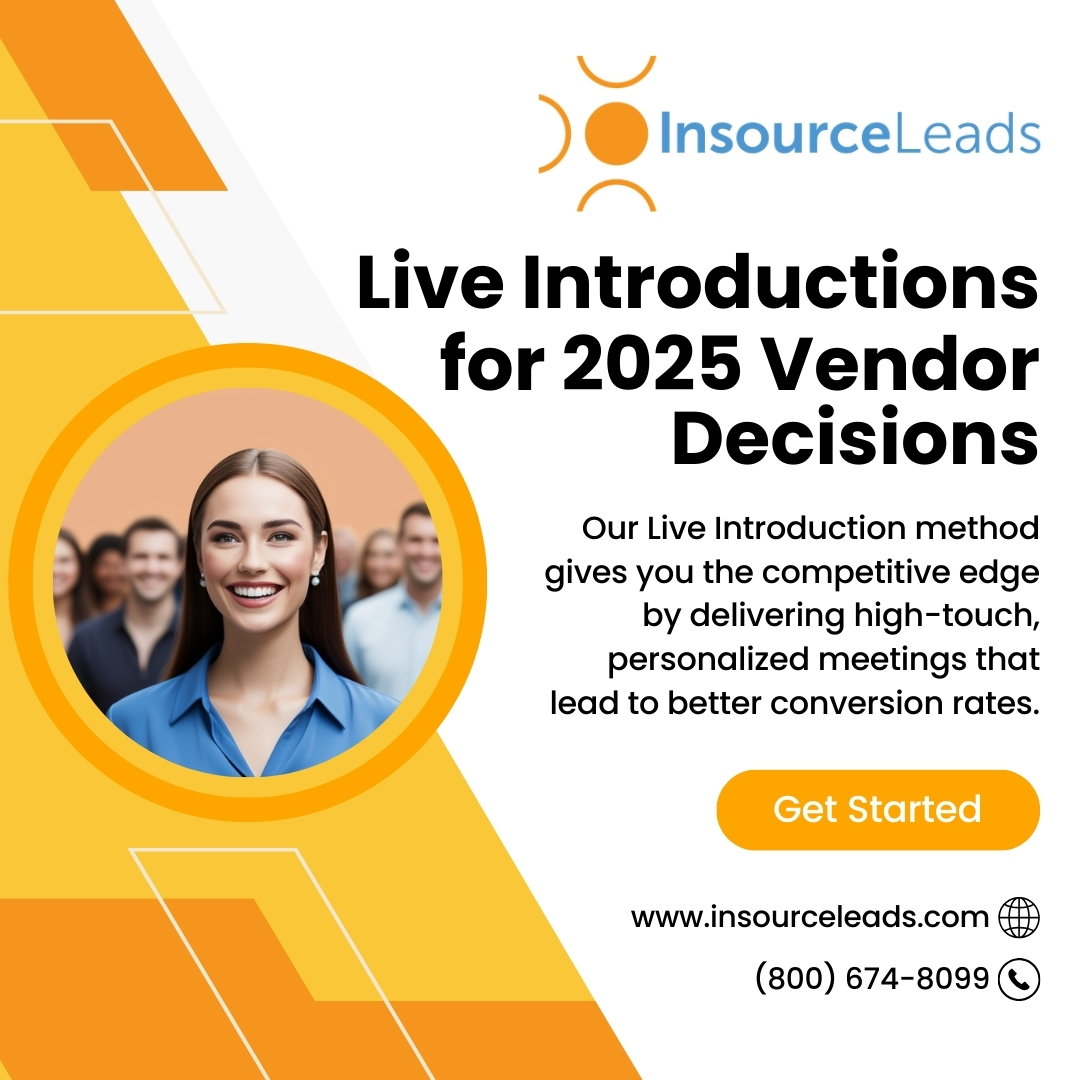 InsourceLeads

Live Introductions for 2025 Vendor Decisions

Our Live Introduction method gives you the competitive edge by delivering high-touch, personalized meetings that lead to better conversion rates.

Get Started

www.insourceleads.com

(800) 674-8099